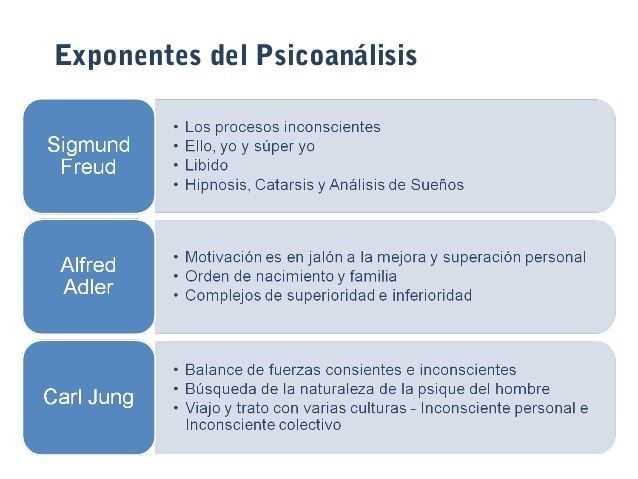 Exponentes del Psicoanálisis

Sigmund Freud

• Los procesos inconscientes
• Ello, yo y súper yo
• Libido
• Hipnosis, Catarsis y Análisis de Sueños

Alfred Adler

• Motivación es en jalón a la mejora y superación personal
• Orden de nacimiento y familia
• Complejos de superioridad e inferioridad

Carl Jung

• Balance de fuerzas consientes e inconscientes
• Búsqueda de la naturaleza de la psique del hombre
• Viajo y trato con varias culturas - Inconsciente personal e Inconsciente colectivo